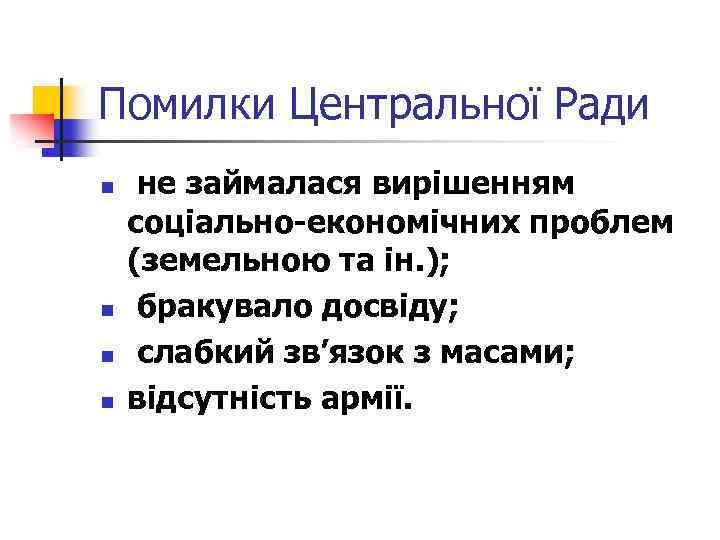 Помилки Центральної Ради

- не займалася вирішенням соціально-економічних проблем (земельною та ін.);
- бракувало досвіду;
- слабкий зв'язок з масами;
- відсутність армії.